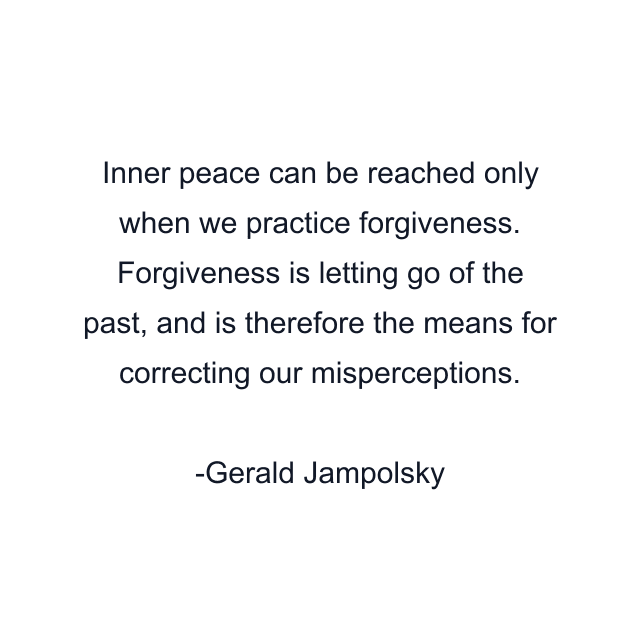 Inner peace can be reached only when we practice forgiveness. Forgiveness is letting go of the past, and is therefore the means for correcting our misperceptions.

-Gerald Jampolsky